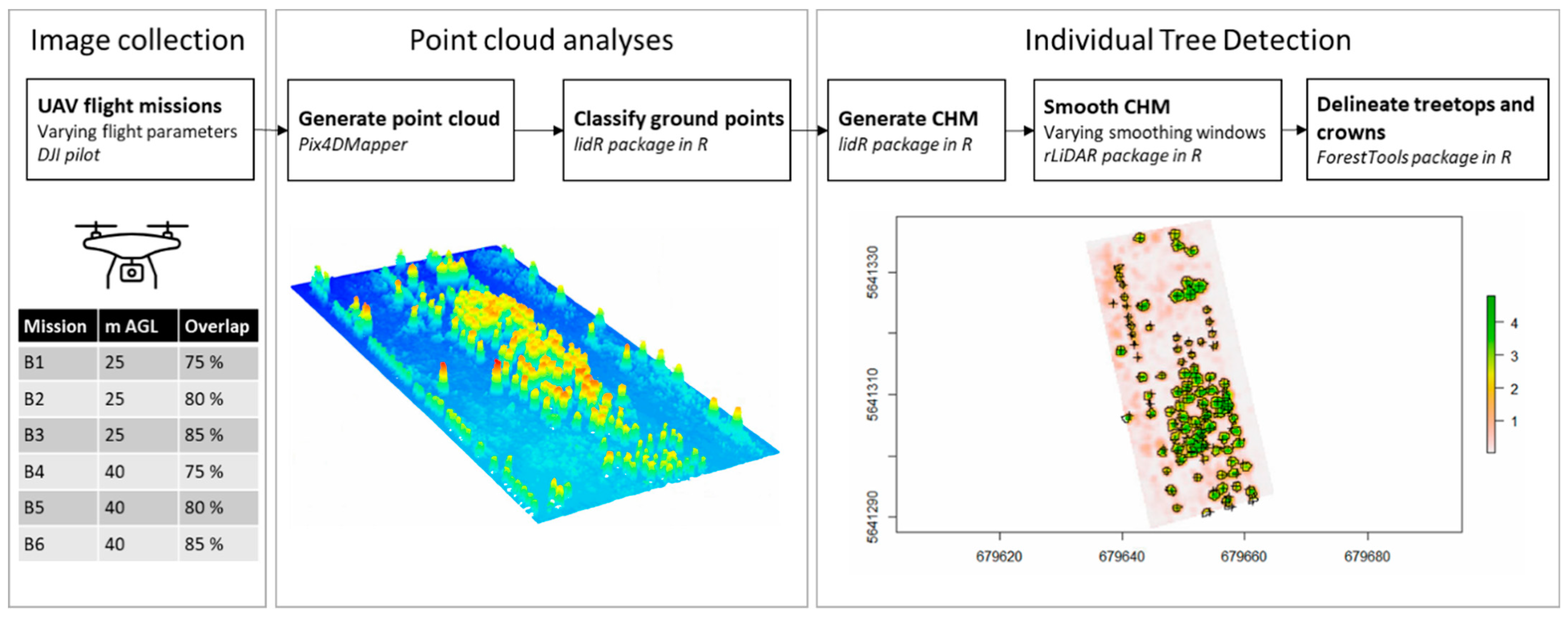 Image collection

UAV flight missions
Varying flight parameters
DJI pilot

| Mission | m AGL | Overlap |
|---|---|---|
| B1 | 25 | 75 % |
| B2 | 25 | 80 % |
| B3 | 25 | 85 % |
| B4 | 40 | 75 % |
| B5 | 40 | 80 % |
| B6 | 40 | 85 % |

Point cloud analyses

Generate point cloud
Pix4DMapper

Classify ground points
lidR package in R

Individual Tree Detection

Generate CHM
lidR package in R

Smooth CHM
Varying smoothing windows
rLiDAR package in R

Delineate treetops and crowns
ForestTools package in R

5641330
5641310
5641290
679620
679640
679660
679680
4
3
2
1